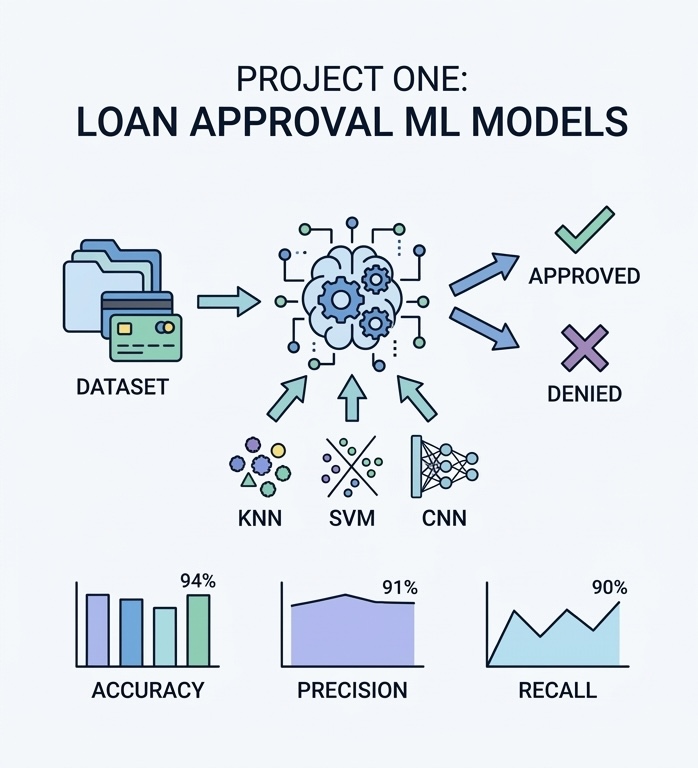 PROJECT ONE:
LOAN APPROVAL ML MODELS

DATASET

APPROVED

DENIED

KNN SVM CNN

94%
ACCURACY

91%
PRECISION

90%
RECALL